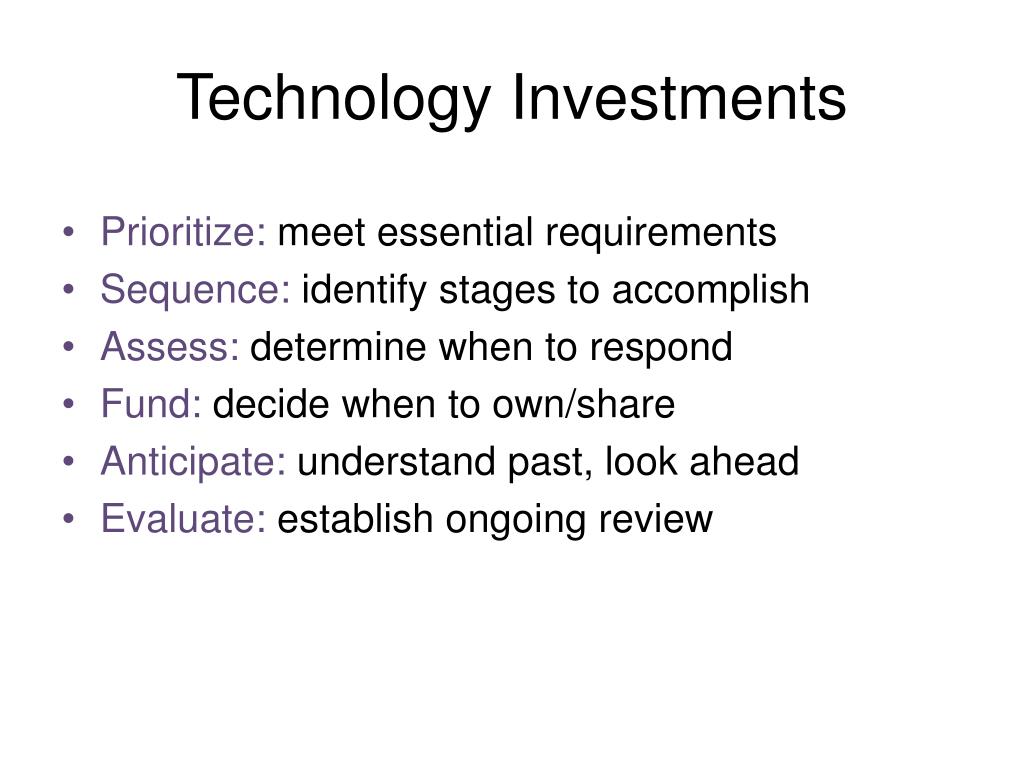 Technology Investments

• Prioritize: meet essential requirements
• Sequence: identify stages to accomplish
• Assess: determine when to respond
• Fund: decide when to own/share
• Anticipate: understand past, look ahead
• Evaluate: establish ongoing review